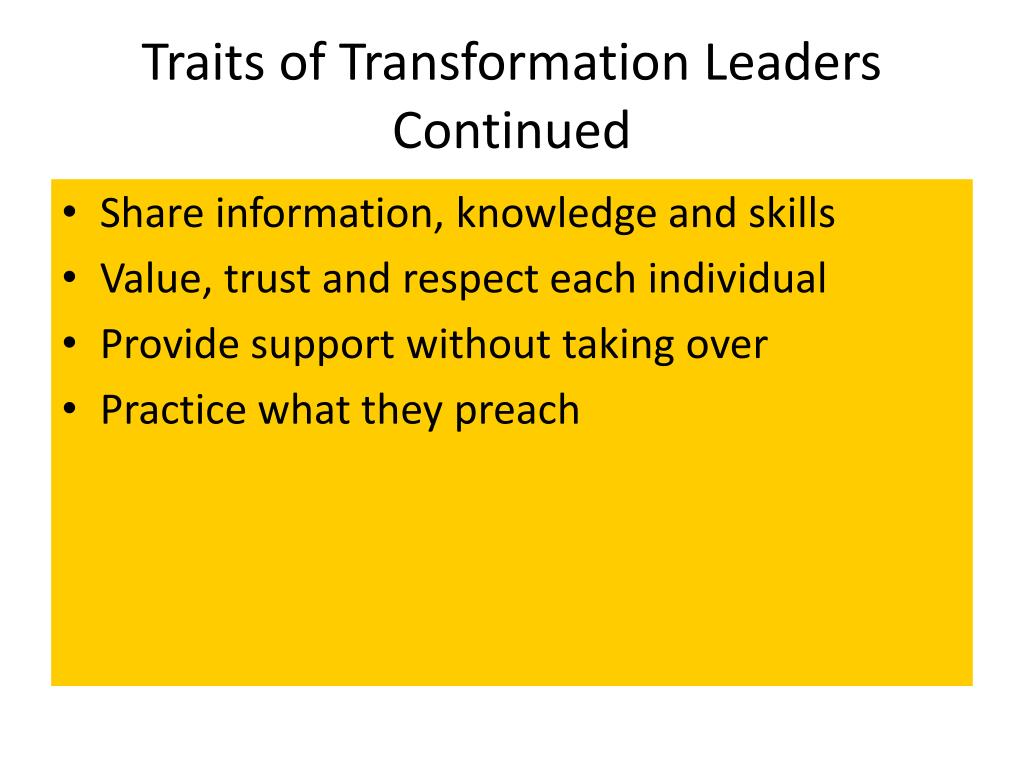 Traits of Transformation Leaders Continued

• Share information, knowledge and skills
• Value, trust and respect each individual
• Provide support without taking over
• Practice what they preach